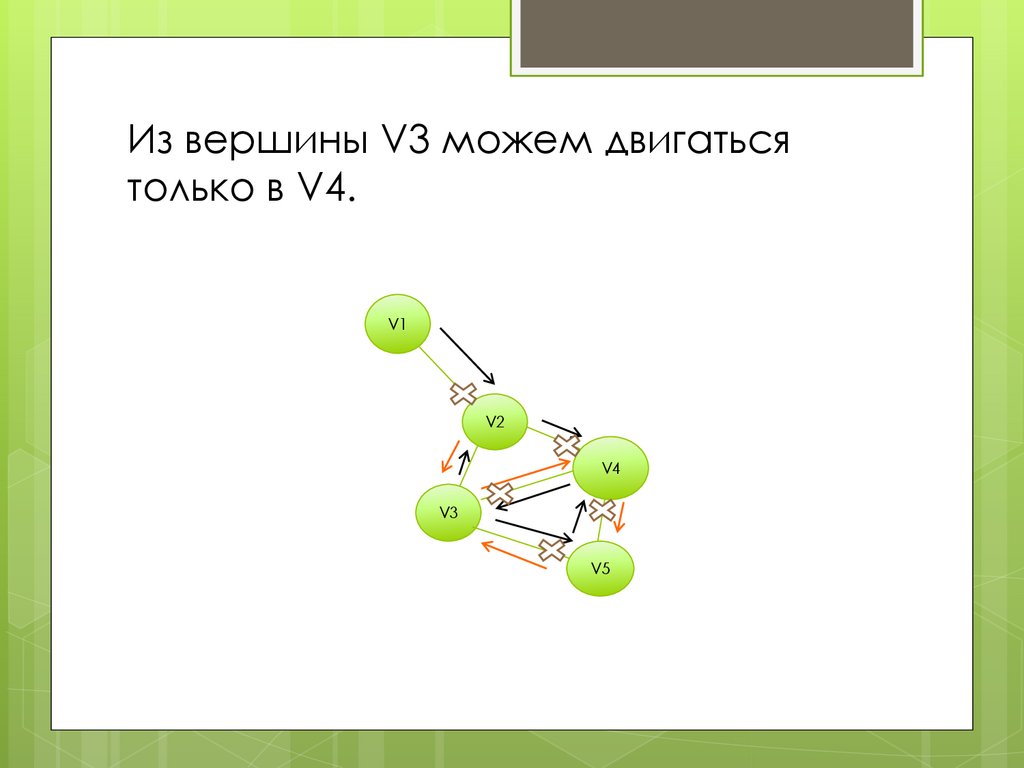 Из вершины V3 можем двигаться только в V4.

V1

V2

V4

V3

V5